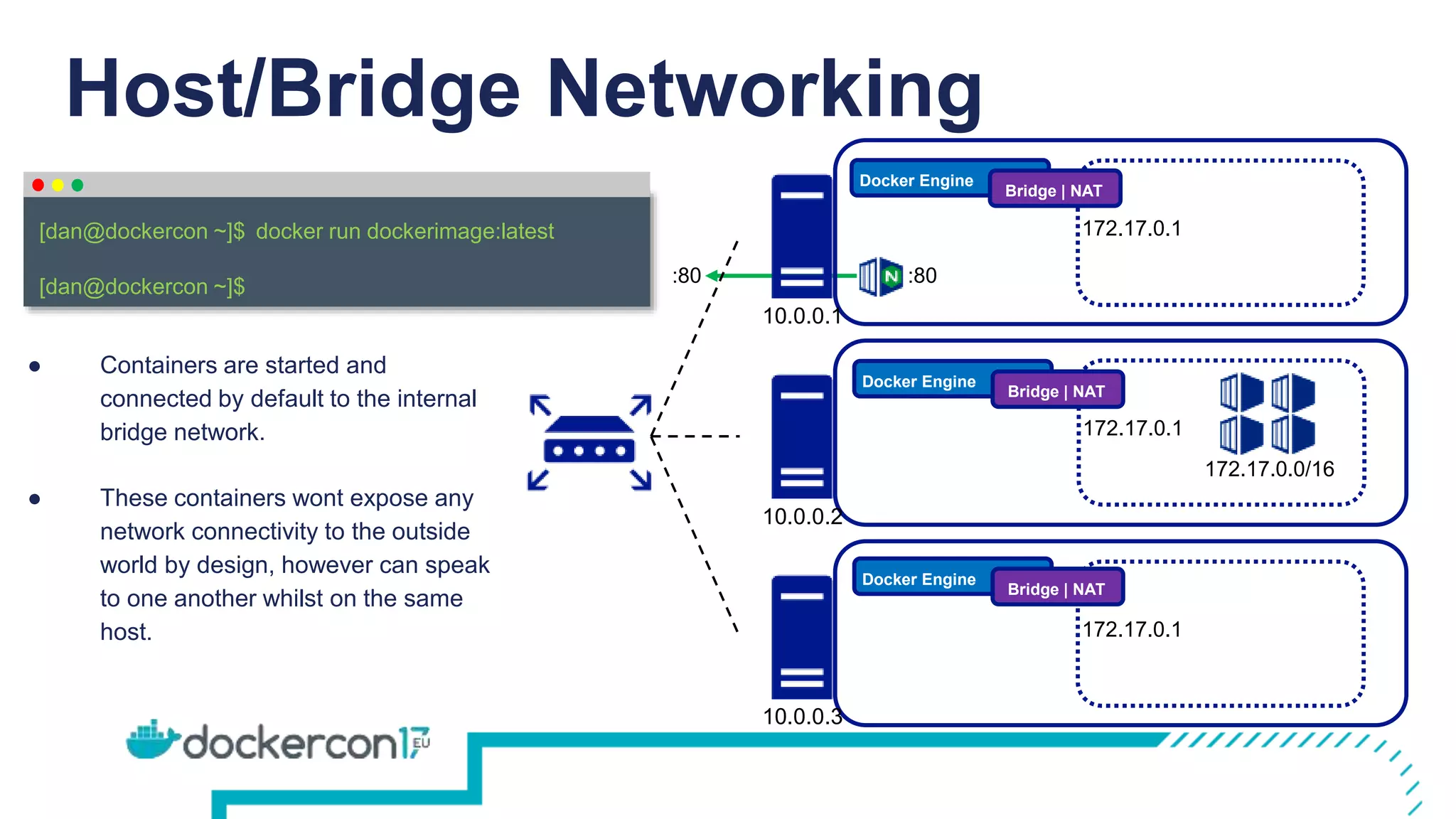 Host/Bridge Networking

[dan@dockercon ~]$ docker run dockerimage:latest

[dan@dockercon ~]$

● Containers are started and connected by default to the internal bridge network.

● These containers wont expose any network connectivity to the outside world by design, however can speak to one another whilst on the same host.

:80

Docker Engine

Bridge | NAT

172.17.0.1

N :80

10.0.0.1

Docker Engine

Bridge | NAT

172.17.0.1

172.17.0.0/16

10.0.0.2

Docker Engine

Bridge | NAT

172.17.0.1

10.0.0.3

dockercon17 EU